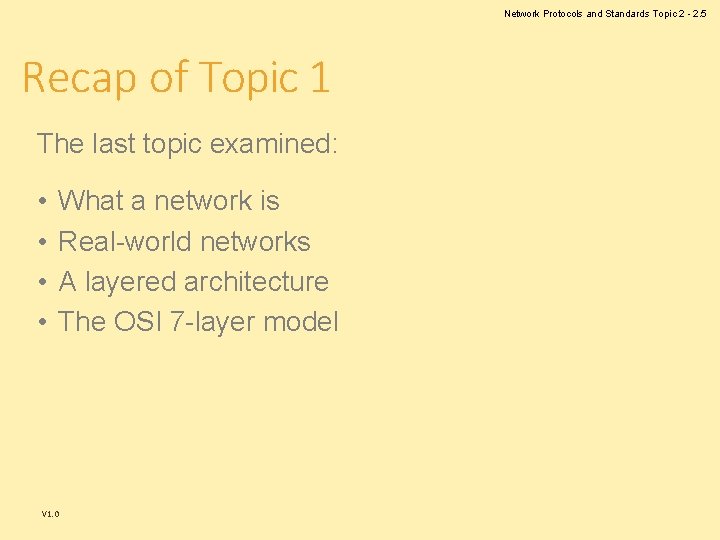 Network Protocols and Standards Topic 2 - 2.5

Recap of Topic 1

The last topic examined:

• What a network is
• Real-world networks
• A layered architecture
• The OSI 7-layer model

V1.0